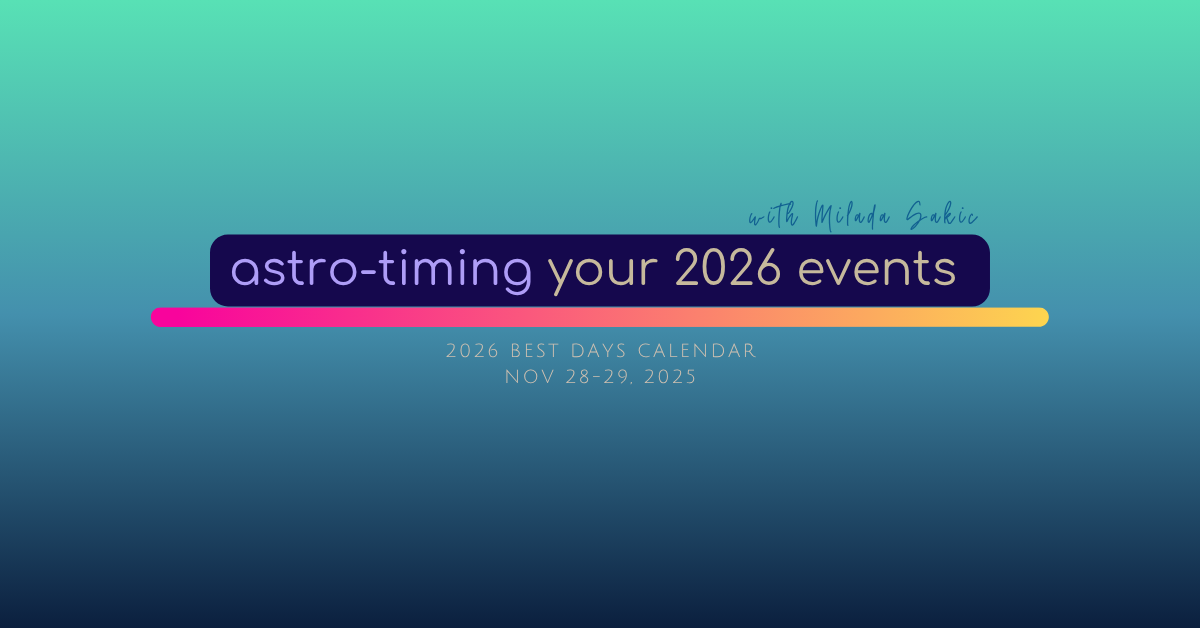 with Milada Sakic

astro-timing your 2026 events

2026 BEST DAYS CALENDAR
NOV 28-29, 2025